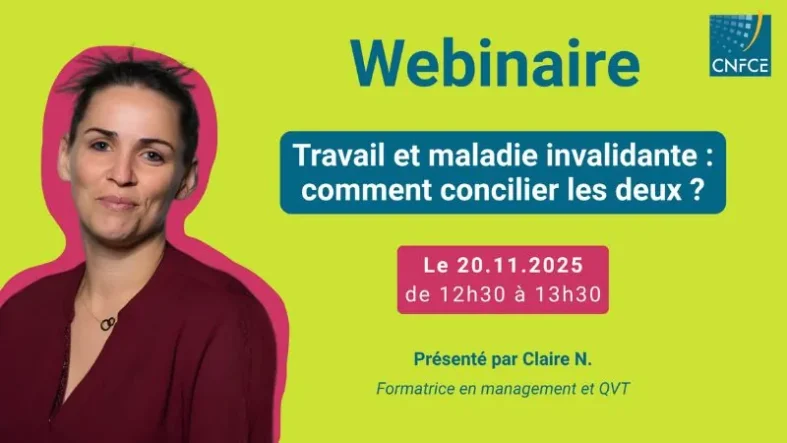 Webinaire

CNFCE

Travail et maladie invalidante : comment concilier les deux ?

Le 20.11.2025
de 12h30 à 13h30

Présenté par Claire N.

Formatrice en management et QVT